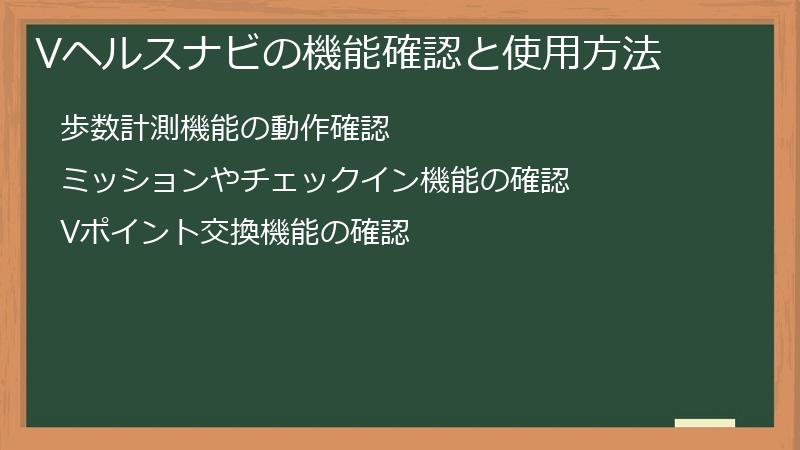 Vヘルスナビの機能確認と使用方法

歩数計測機能の動作確認

ミッションやチェックイン機能の確認

Vポイント交換機能の確認